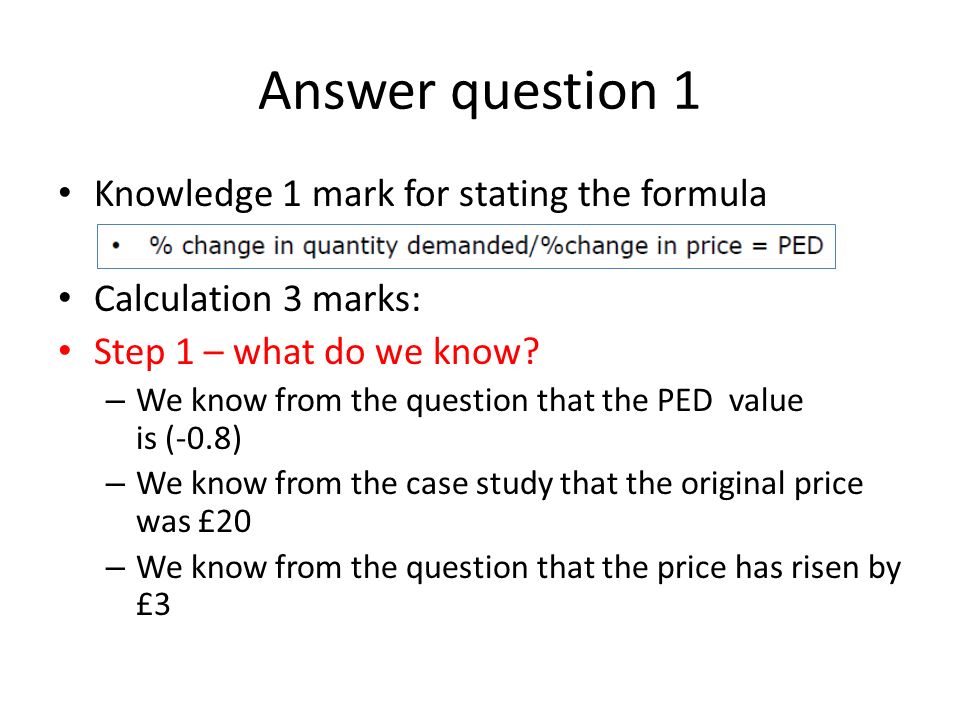 Answer question 1

• Knowledge 1 mark for stating the formula

• % change in quantity demanded/%change in price = PED

• Calculation 3 marks:

• Step 1 – what do we know?
– We know from the question that the PED value is (-0.8)
– We know from the case study that the original price was £20
– We know from the question that the price has risen by £3